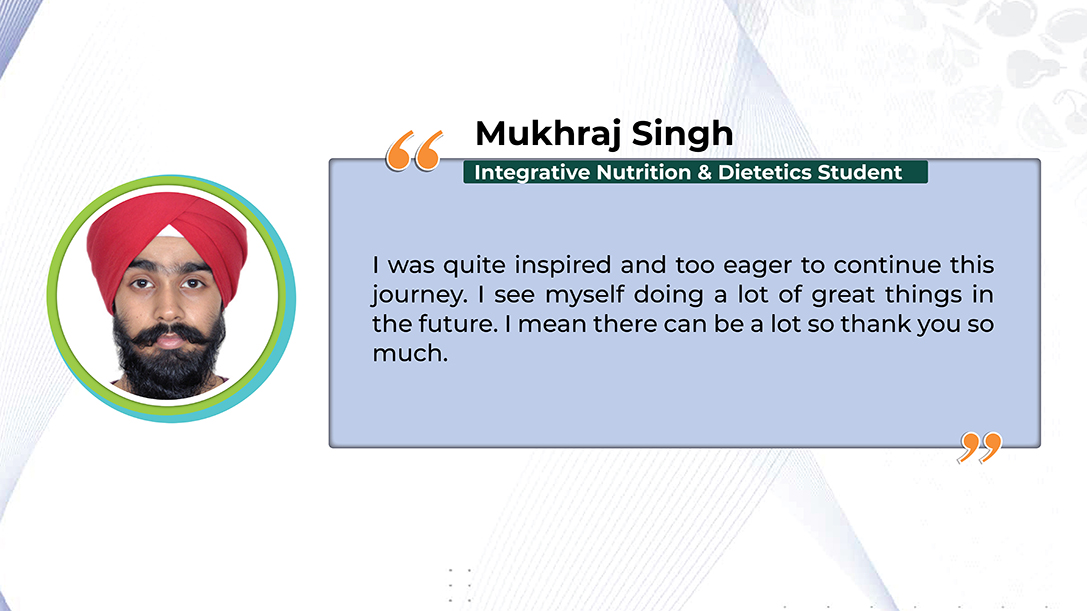 “ Mukhraj Singh

Integrative Nutrition & Dietetics Student

I was quite inspired and too eager to continue this journey. I see myself doing a lot of great things in the future. I mean there can be a lot so thank you so much.

”